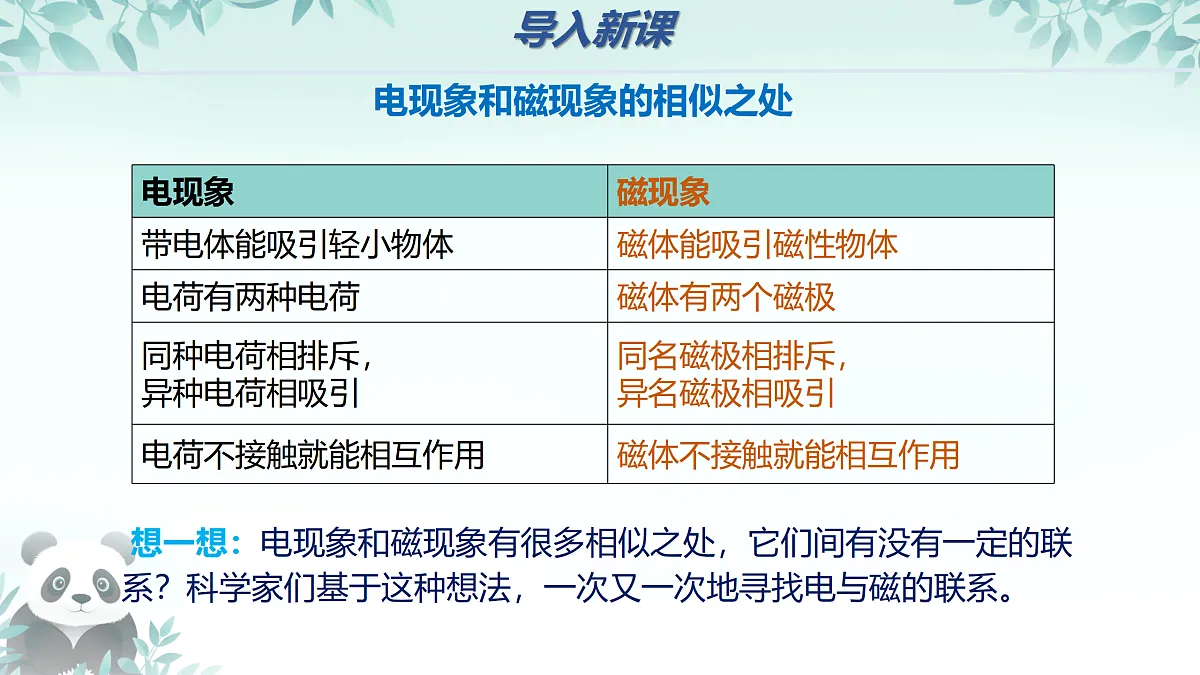 导入新课

电现象和磁现象的相似之处

| 电现象 | 磁现象 |
|---|---|
| 带电体能吸引轻小物体 | 磁体能吸引磁性物体 |
| 电荷有两种电荷 | 磁体有两个磁极 |
| 同种电荷相排斥，异种电荷相吸引 | 同名磁极相排斥，异名磁极相吸引 |
| 电荷不接触就能相互作用 | 磁体不接触就能相互作用 |

想一想：电现象和磁现象有很多相似之处，它们间有没有一定的联系？科学家们基于这种想法，一次又一次地寻找电与磁的联系。